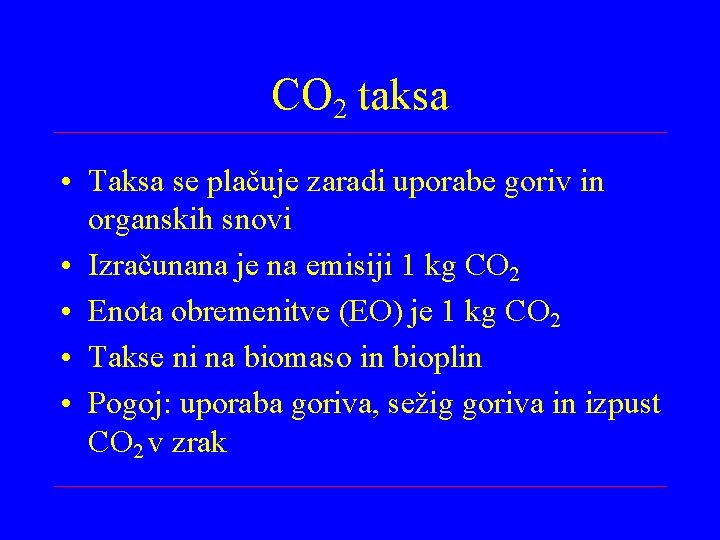 $CO_2$ taksa

• Taksa se plačuje zaradi uporabe goriv in organskih snovi
• Izračunana je na emisiji 1 kg $CO_2$
• Enota obremenitve (EO) je 1 kg $CO_2$
• Takse ni na biomaso in bioplin
• Pogoj: uporaba goriva, sežig goriva in izpust $CO_2$ v zrak